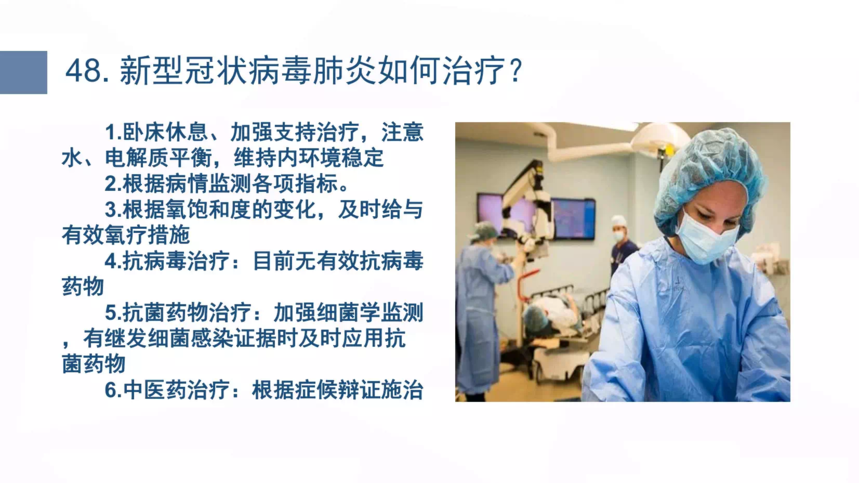 48. 新型冠状病毒肺炎如何治疗？

1.卧床休息、加强支持治疗，注意水、电解质平衡，维持内环境稳定

2.根据病情监测各项指标。

3.根据氧饱和度的变化，及时给与有效氧疗措施

4.抗病毒治疗：目前无有效抗病毒药物

5.抗菌药物治疗：加强细菌学监测，有继发细菌感染证据时及时应用抗菌药物

6.中医药治疗：根据症候辩证施治